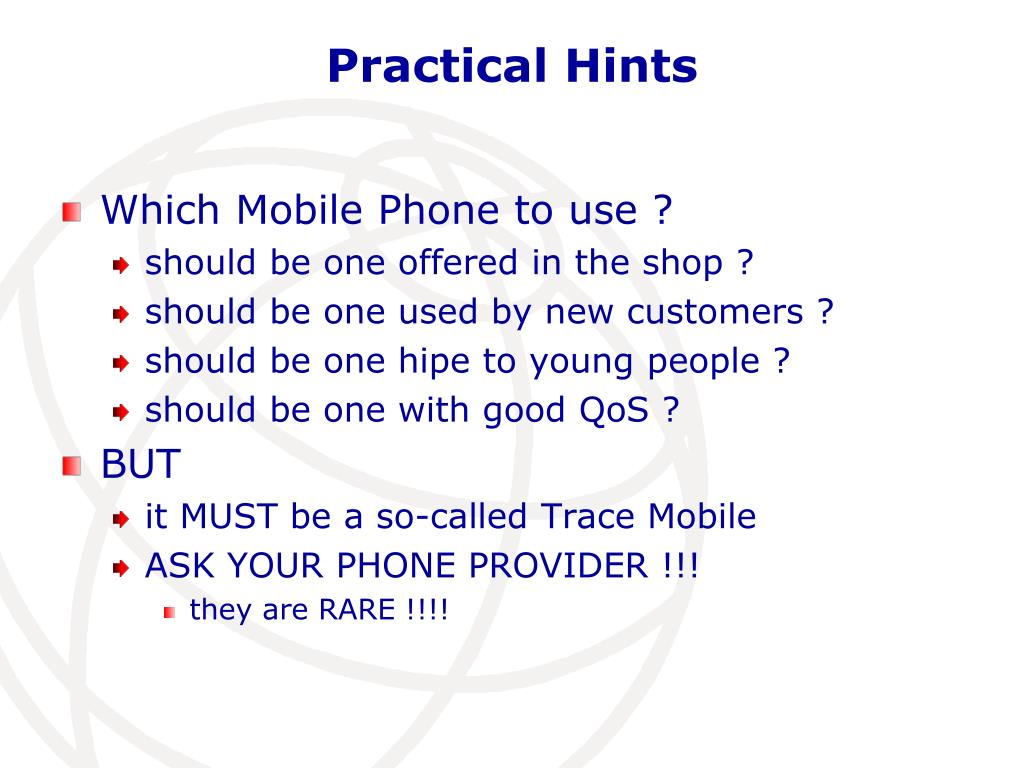 Practical Hints

Which Mobile Phone to use ?
should be one offered in the shop ?
should be one used by new customers ?
should be one hipe to young people ?
should be one with good QoS ?

BUT
it MUST be a so-called Trace Mobile
ASK YOUR PHONE PROVIDER !!!
they are RARE !!!!